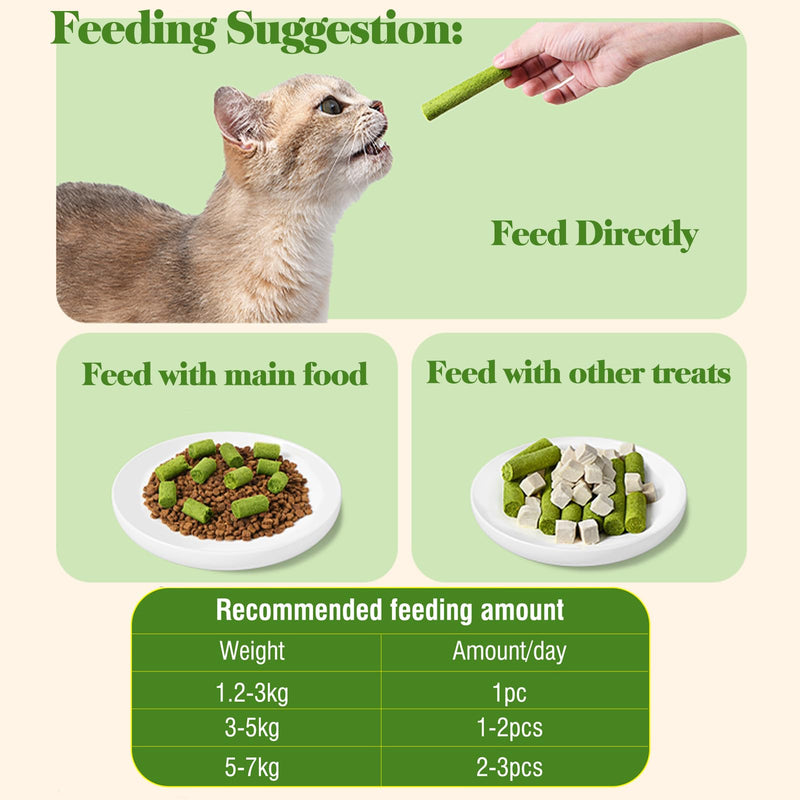 Feeding Suggestion:

Feed Directly

Feed with main food

Feed with other treats

Recommended feeding amount

| Weight | Amount/day |
|---|---|
| 1.2-3kg | 1pc |
| 3-5kg | 1-2pcs |
| 5-7kg | 2-3pcs |